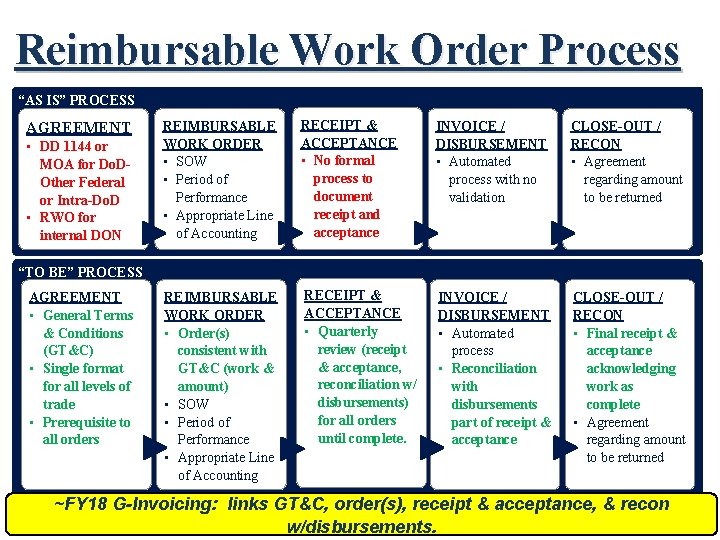 Reimbursable Work Order Process

"AS IS" PROCESS

AGREEMENT
▪ DD 1144 or MOA for DoD-Other Federal or Intra-DoD
▪ RWO for internal DON

REIMBURSABLE WORK ORDER
▪ SOW
▪ Period of Performance
▪ Appropriate Line of Accounting

RECEIPT & ACCEPTANCE
▪ No formal process to document receipt and acceptance

INVOICE / DISBURSEMENT
▪ Automated process with no validation

CLOSE-OUT / RECON
▪ Agreement regarding amount to be returned

"TO BE" PROCESS

AGREEMENT
▪ General Terms & Conditions (GT&C)
▪ Single format for all levels of trade
▪ Prerequisite to all orders

REIMBURSABLE WORK ORDER
▪ Order(s) consistent with GT&C (work & amount)
▪ SOW
▪ Period of Performance
▪ Appropriate Line of Accounting

RECEIPT & ACCEPTANCE
▪ Quarterly review (receipt & acceptance, reconciliation w/ disbursements) for all orders until complete.

INVOICE / DISBURSEMENT
▪ Automated process
▪ Reconciliation with disbursements part of receipt & acceptance

CLOSE-OUT / RECON
▪ Final receipt & acceptance acknowledging work as complete
▪ Agreement regarding amount to be returned

~FY18 G-Invoicing: links GT&C, order(s), receipt & acceptance, & recon w/disbursements.